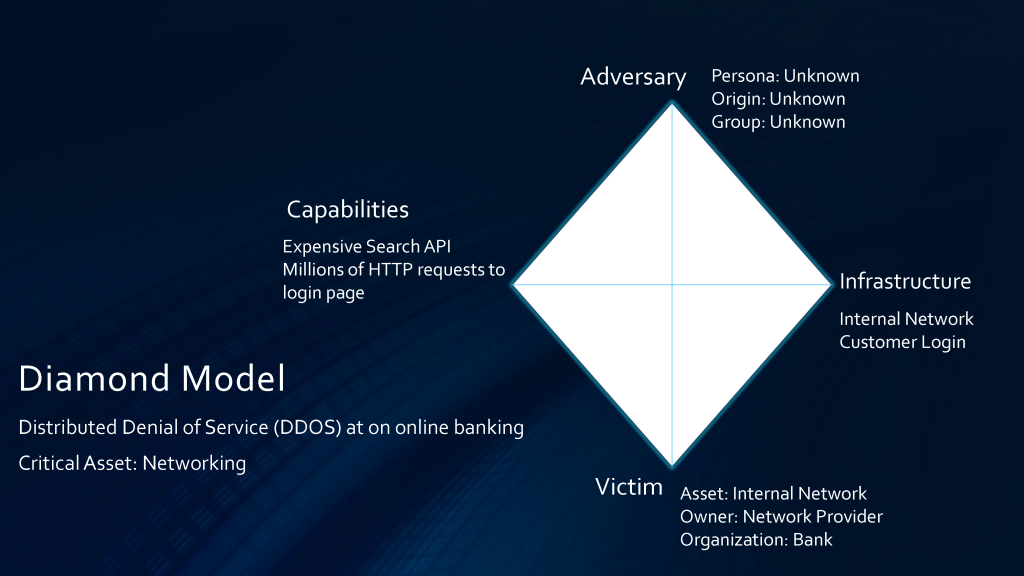 Adversary

Persona: Unknown
Origin: Unknown
Group: Unknown

Capabilities

Expensive Search API
Millions of HTTP requests to login page

Infrastructure

Internal Network
Customer Login

Diamond Model

Distributed Denial of Service (DDOS) at on online banking

Critical Asset: Networking

Victim

Asset: Internal Network
Owner: Network Provider
Organization: Bank